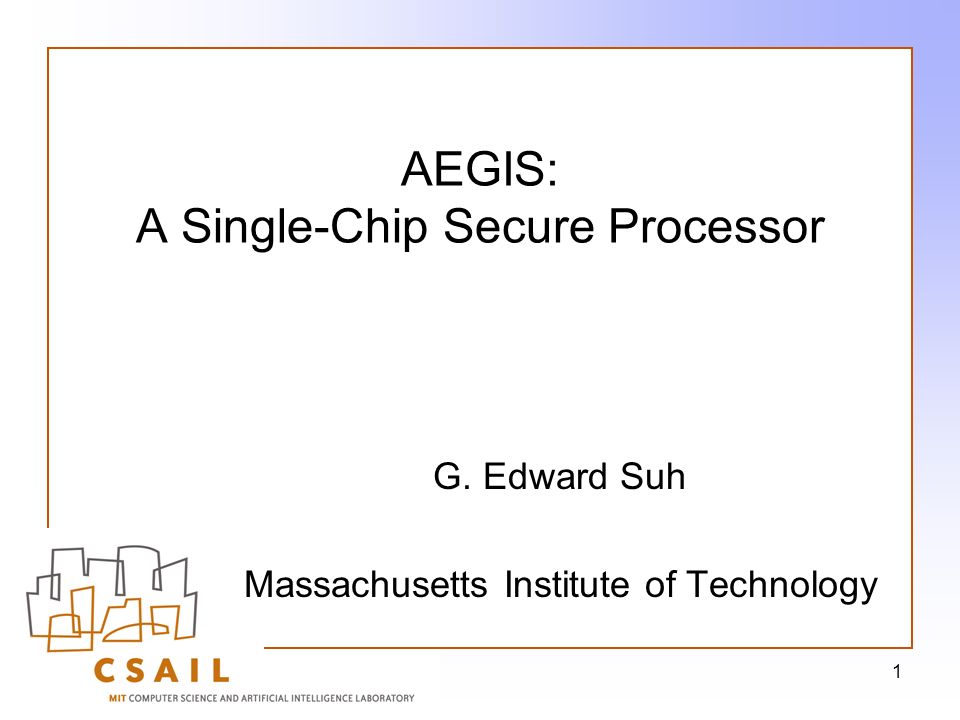 AEGIS:
A Single-Chip Secure Processor

G. Edward Suh

Massachusetts Institute of Technology

CSAIL

MIT COMPUTER SCIENCE AND ARTIFICIAL INTELLIGENCE LABORATORY

1